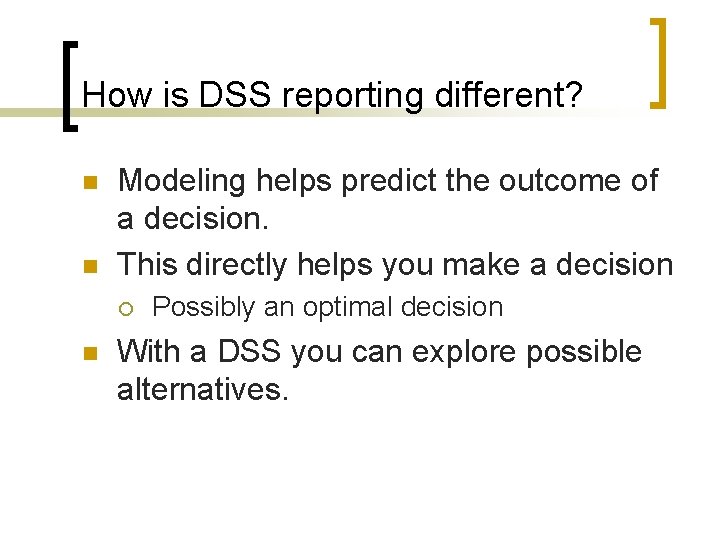 How is DSS reporting different?

Modeling helps predict the outcome of a decision.

This directly helps you make a decision

Possibly an optimal decision

With a DSS you can explore possible alternatives.